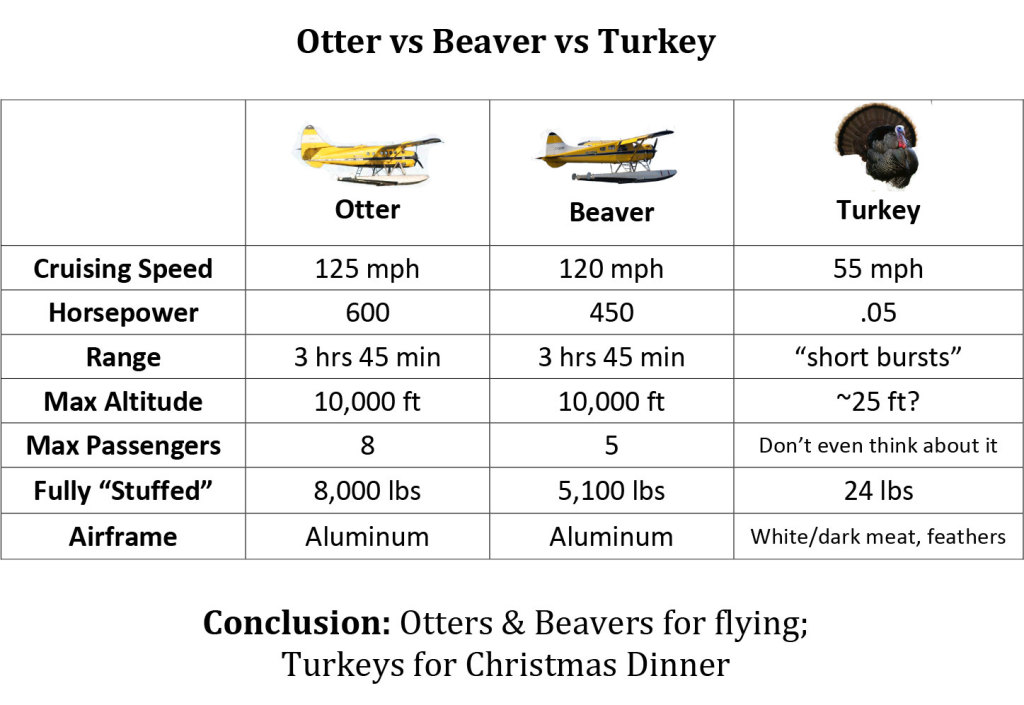 Otter vs Beaver vs Turkey

| | Otter | Beaver | Turkey |
|---|---|---|---|
| Cruising Speed | 125 mph | 120 mph | 55 mph |
| Horsepower | 600 | 450 | .05 |
| Range | 3 hrs 45 min | 3 hrs 45 min | “short bursts” |
| Max Altitude | 10,000 ft | 10,000 ft | ~25 ft? |
| Max Passengers | 8 | 5 | Don’t even think about it |
| Fully “Stuffed” | 8,000 lbs | 5,100 lbs | 24 lbs |
| Airframe | Aluminum | Aluminum | White/dark meat, feathers |

Conclusion: Otters & Beavers for flying; Turkeys for Christmas Dinner